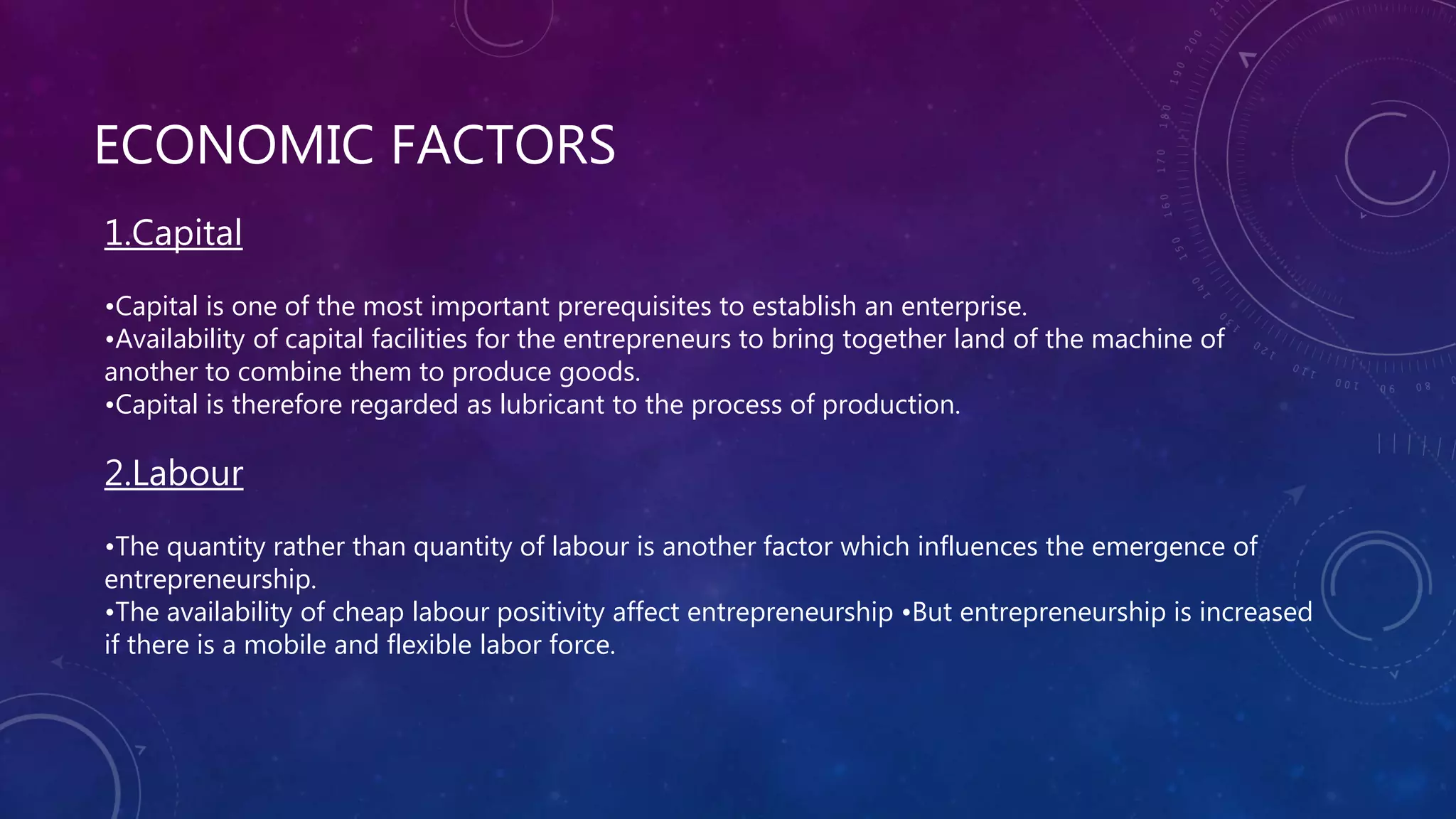 ECONOMIC FACTORS

1.Capital

•Capital is one of the most important prerequisites to establish an enterprise.
•Availability of capital facilities for the entrepreneurs to bring together land of the machine of another to combine them to produce goods.
•Capital is therefore regarded as lubricant to the process of production.

2.Labour

•The quantity rather than quantity of labour is another factor which influences the emergence of entrepreneurship.
•The availability of cheap labour positivity affect entrepreneurship •But entrepreneurship is increased if there is a mobile and flexible labor force.